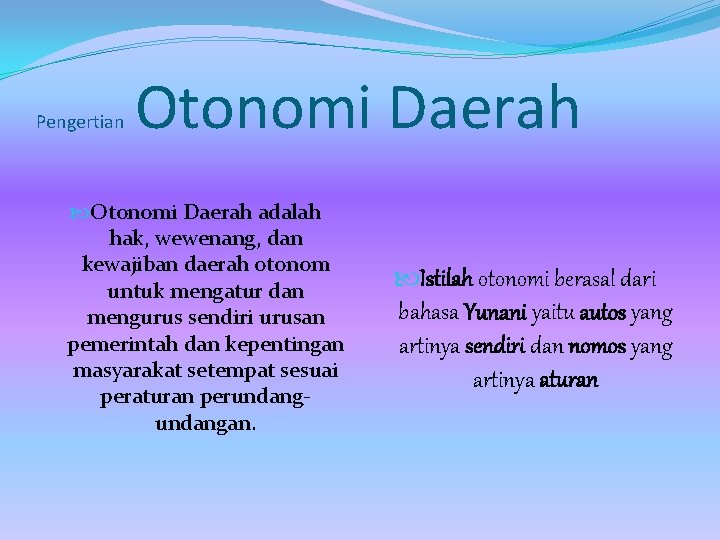 Pengertian Otonomi Daerah

Otonomi Daerah adalah hak, wewenang, dan kewajiban daerah otonom untuk mengatur dan mengurus sendiri urusan pemerintah dan kepentingan masyarakat setempat sesuai peraturan perundang-undangan.

Istilah otonomi berasal dari bahasa Yunani yaitu autos yang artinya sendiri dan nomos yang artinya aturan